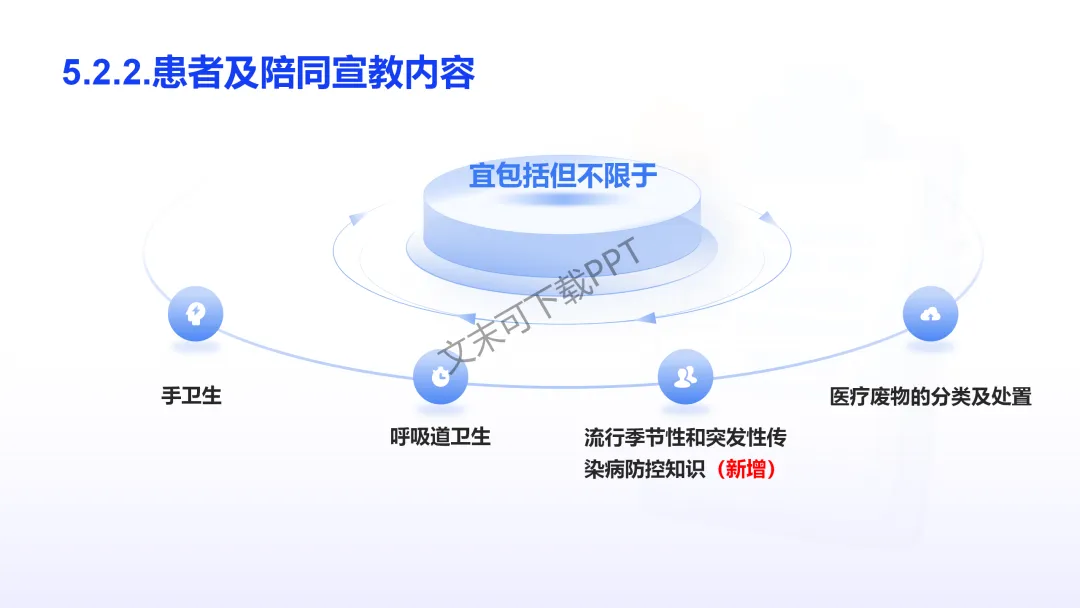 5.2.2.患者及陪同宣教内容

宜包括但不限于

文末可下载PPT

手卫生

呼吸道卫生

流行季节性和突发性传染病防控知识（新增）

医疗废物的分类及处置